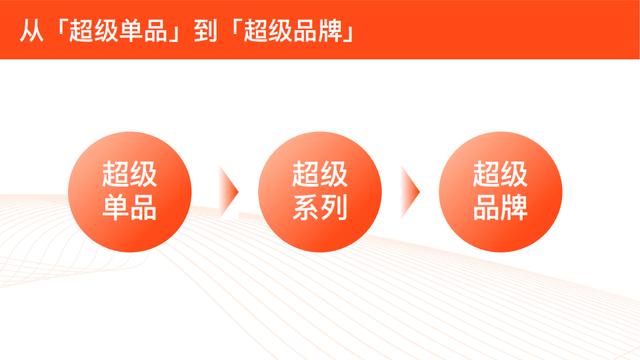 从「超级单品」到「超级品牌」

超级单品

超级系列

超级品牌